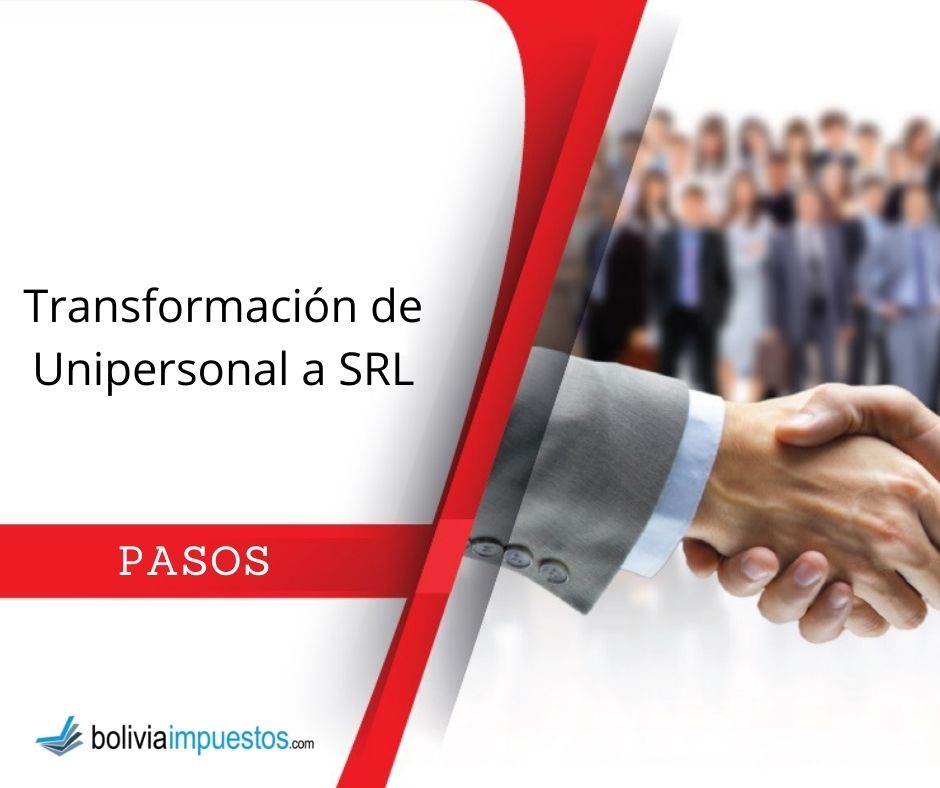 Transformación de Unipersonal a SRL

PASOS

boliviaimpuestos.com